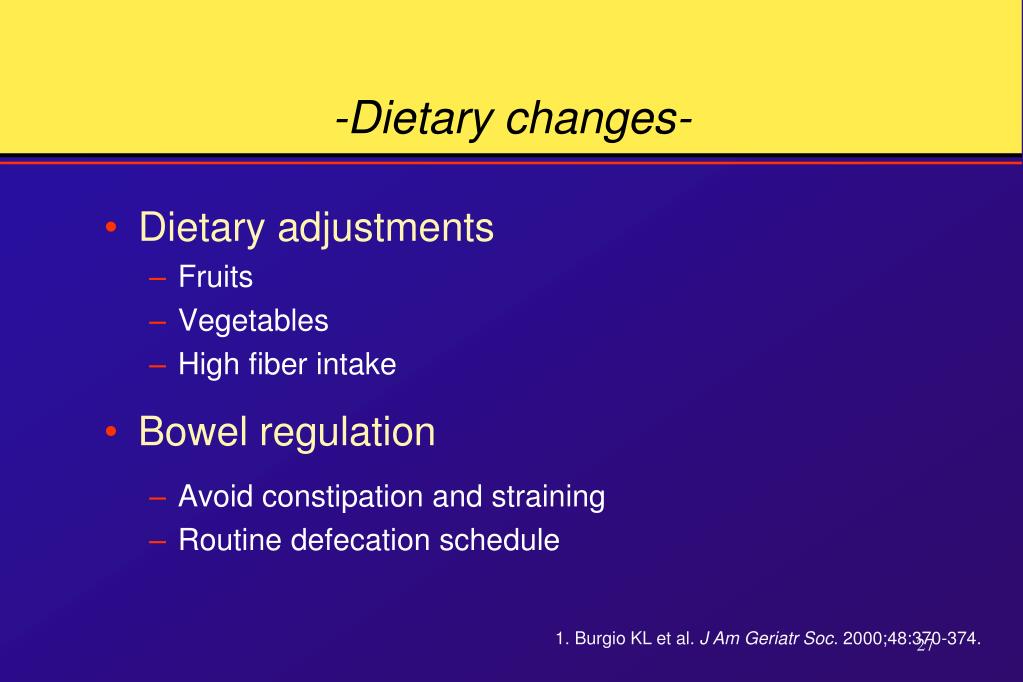 -Dietary changes-

• Dietary adjustments
– Fruits
– Vegetables
– High fiber intake

• Bowel regulation
– Avoid constipation and straining
– Routine defecation schedule

1. Burgio KL et al. J Am Geriatr Soc. 2000;48:370-374.

27